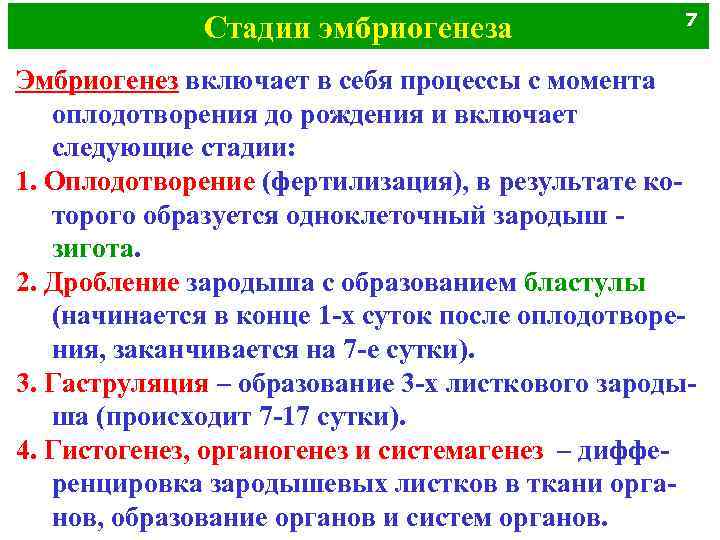 Стадии эмбриогенеза

7

Эмбриогенез включает в себя процессы с момента оплодотворения до рождения и включает следующие стадии:

1. Оплодотворение (фертилизация), в результате которого образуется одноклеточный зародыш - зигота.

2. Дробление зародыша с образованием бластулы (начинается в конце 1-х суток после оплодотворения, заканчивается на 7-е сутки).

3. Гаструляция – образование 3-х листкового зародыша (происходит 7-17 сутки).

4. Гистогенез, органогенез и системагенез – дифференцировка зародышевых листков в ткани органов, образование органов и систем органов.